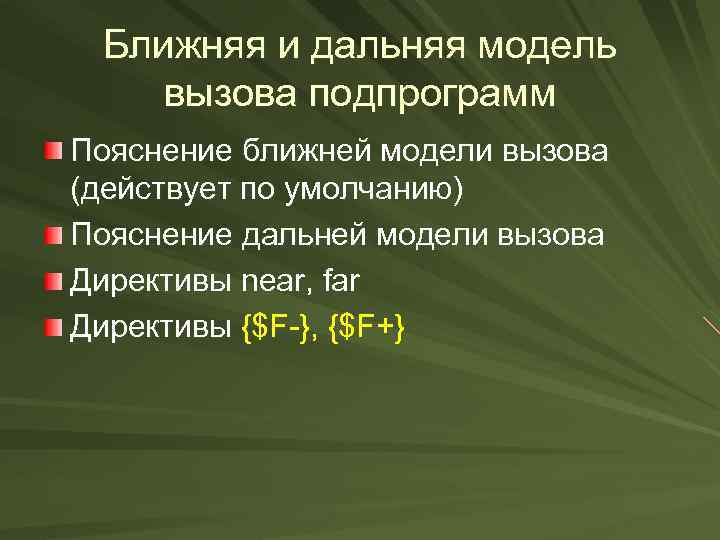 Ближняя и дальняя модель вызова подпрограмм

Пояснение ближней модели вызова (действует по умолчанию)

Пояснение дальней модели вызова

Директивы near, far

Директивы {\$F-}, {\$F+}